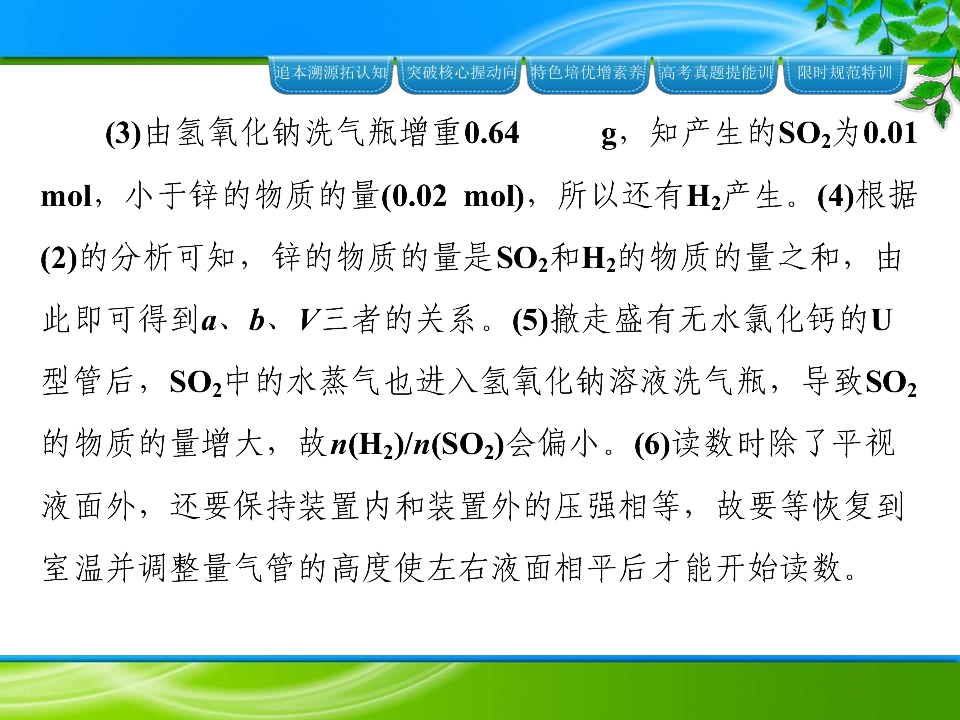 追本溯源拓认知 突破核心握动向 特色培优增素养 高考真题提能训 限时规范特训

(3)由氢氧化钠洗气瓶增重0.64 g，知产生的$SO_2$为0.01 mol，小于锌的物质的量(0.02 mol)，所以还有$H_2$产生。(4)根据(2)的分析可知，锌的物质的量是$SO_2$和$H_2$的物质的量之和，由此即可得到a、b、V三者的关系。(5)撤走盛有无水氯化钙的U型管后，$SO_2$中的水蒸气也进入氢氧化钠溶液洗气瓶，导致$SO_2$的物质的量增大，故$n(H_2)/n(SO_2)$会偏小。(6)读数时除了平视液面外，还要保持装置内和装置外的压强相等，故要等恢复到室温并调整量气管的高度使左右液面相平后才能开始读数。